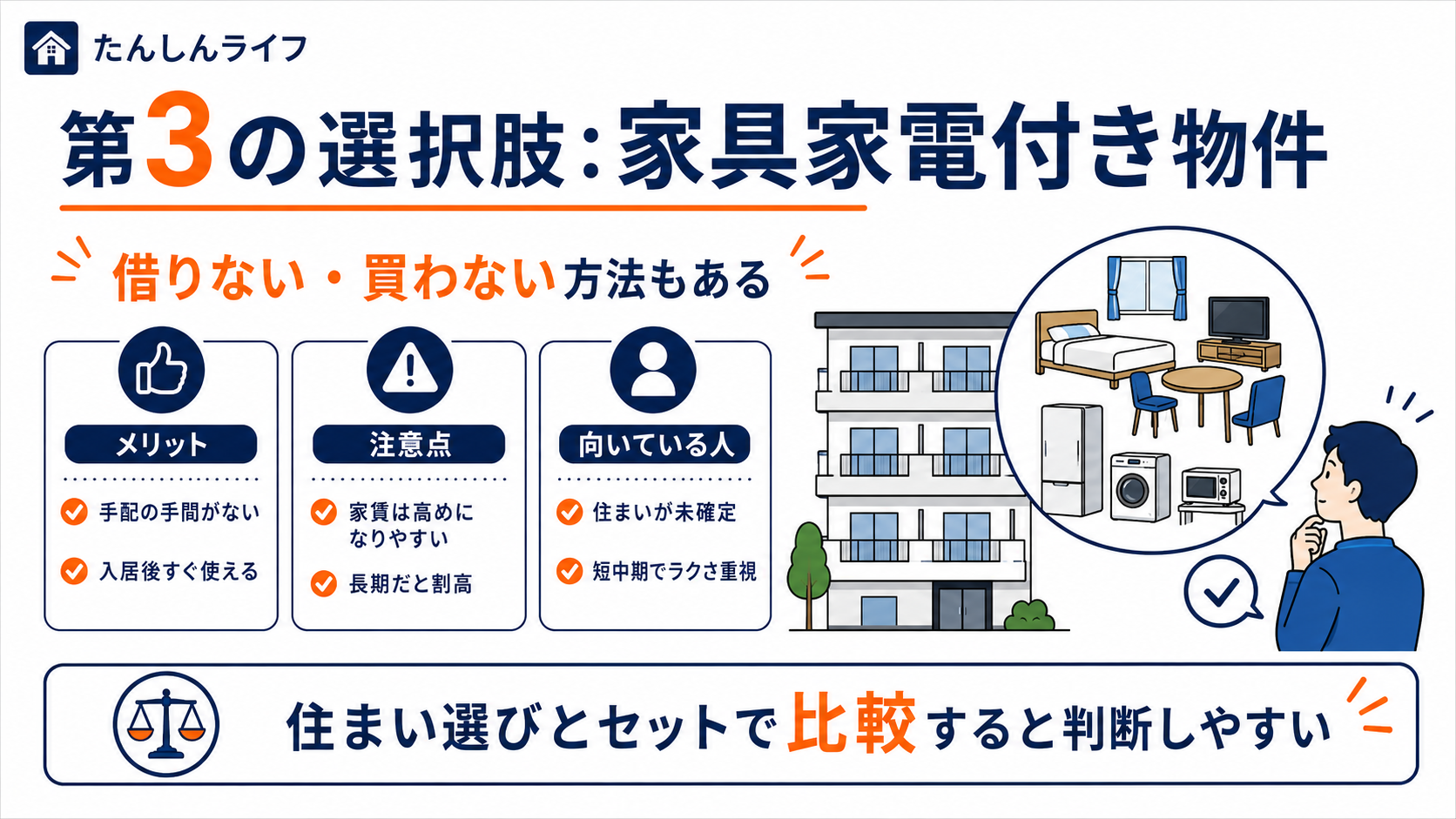 たんしんライフ

第3の選択肢：家具家電付き物件

借りない・買わない方法もある

メリット

手配の手間がない

入居後すぐ使える

注意点

家賃は高めになりやすい

長期だと割高

向いている人

住まいが未確定

短中期でラクさ重視

住まい選びとセットで比較すると判断しやすい